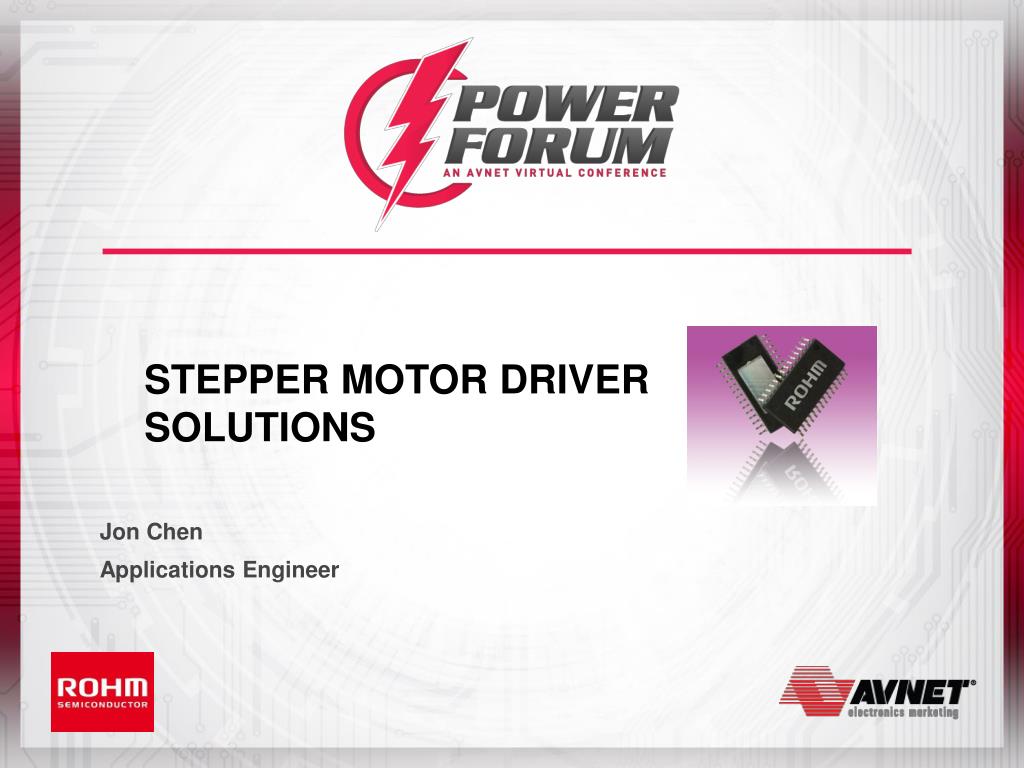 POWER FORUM
AN AVNET VIRTUAL CONFERENCE

STEPPER MOTOR DRIVER SOLUTIONS

ROHM

Jon Chen

Applications Engineer

ROHM
SEMICONDUCTOR

AVNET®
electronics marketing